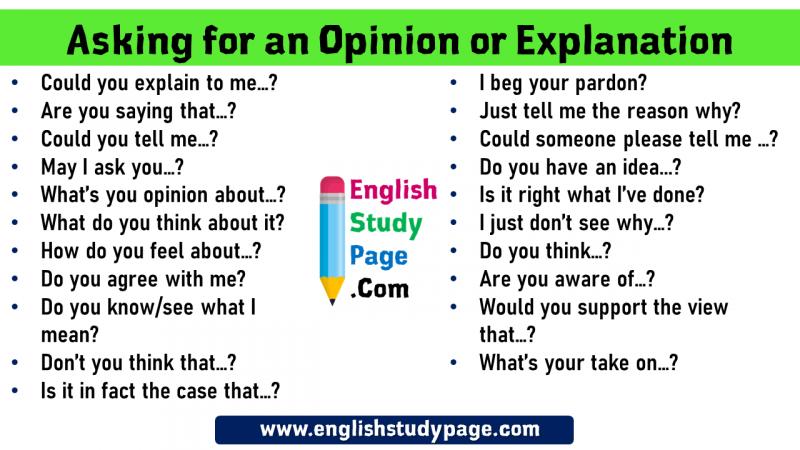 Asking for an Opinion or Explanation

- Could you explain to me…?
- Are you saying that…?
- Could you tell me…?
- May I ask you…?
- What's you opinion about…?
- What do you think about it?
- How do you feel about…?
- Do you agree with me?
- Do you know/see what I mean?
- Don't you think that…?
- Is it in fact the case that…?

English Study Page .Com

- I beg your pardon?
- Just tell me the reason why?
- Could someone please tell me …?
- Do you have an idea…?
- Is it right what I've done?
- I just don't see why…?
- Do you think…?
- Are you aware of…?
- Would you support the view that…?
- What's your take on…?

www.englishstudypage.com